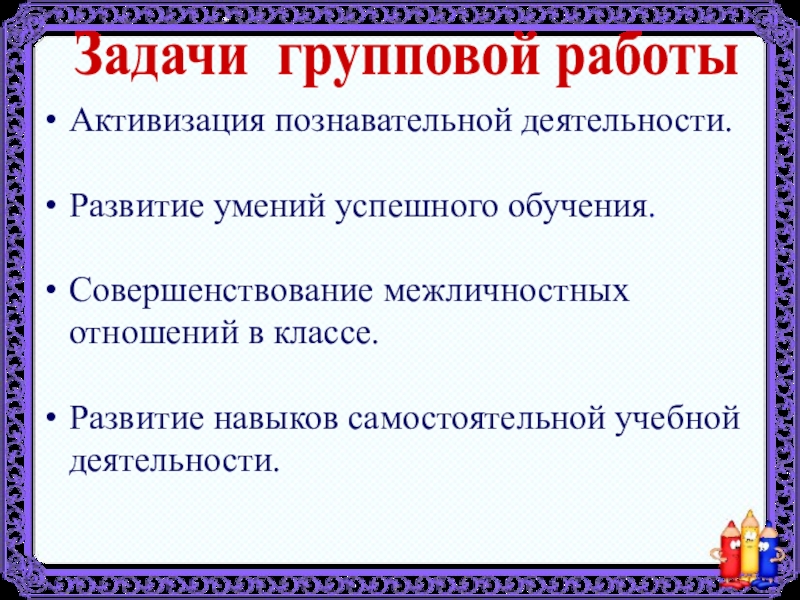 Задачи групповой работы

• Активизация познавательной деятельности.

• Развитие умений успешного обучения.

• Совершенствование межличностных отношений в классе.

• Развитие навыков самостоятельной учебной деятельности.